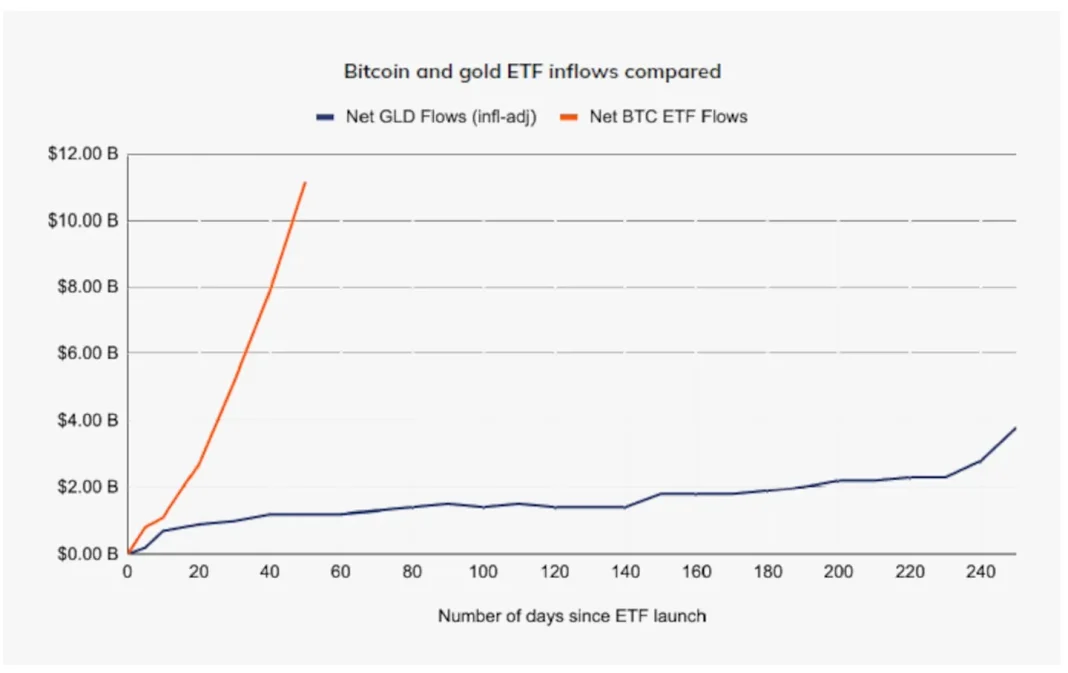 Bitcoin and gold ETF inflows compared

Net GLD Flows (infl-adj)
Net BTC ETF Flows

$12.00 B
$10.00 B
$8.00 B
$6.00 B
$4.00 B
$2.00 B
$0.00 B

0
20
40
60
80
100
120
140
160
180
200
220
240

Number of days since ETF launch